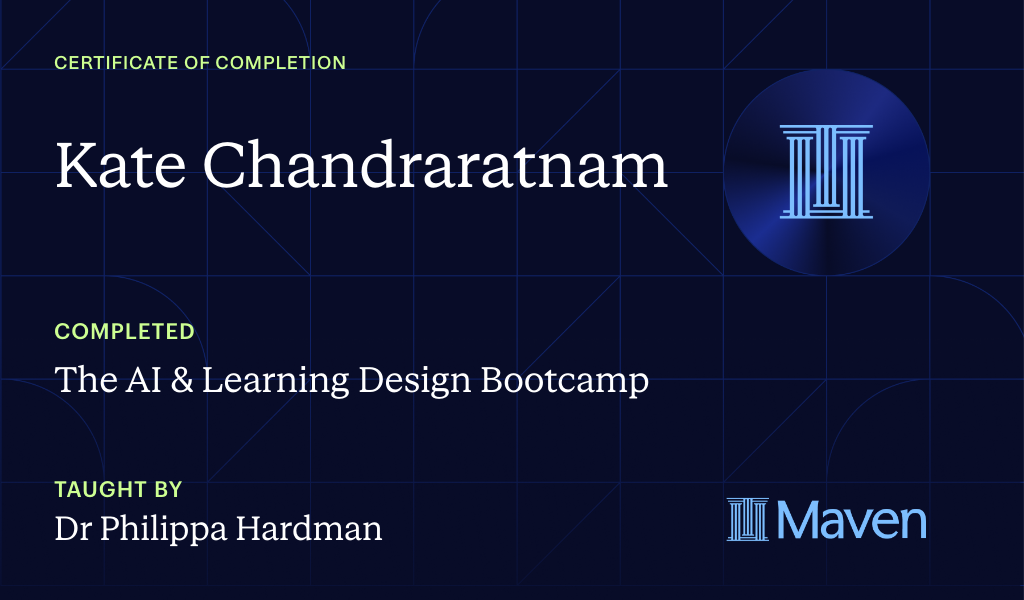 CERTIFICATE OF COMPLETION

Kate Chandraratnam

COMPLETED

The AI & Learning Design Bootcamp

TAUGHT BY

Dr Philippa Hardman

Maven